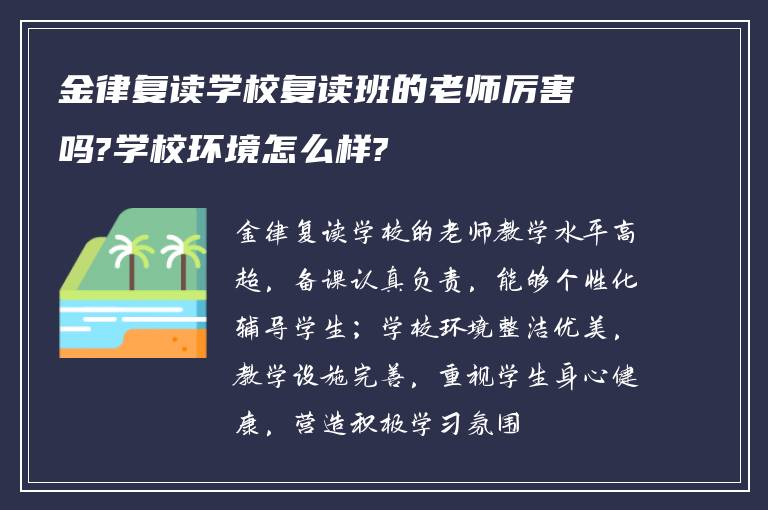 金律复读学校复读班的老师厉害吗?学校环境怎么样?

金律复读学校的老师教学水平高超，备课认真负责，能够个性化辅导学生；学校环境整洁优美，教学设施完善，重视学生身心健康，营造积极学习氛围